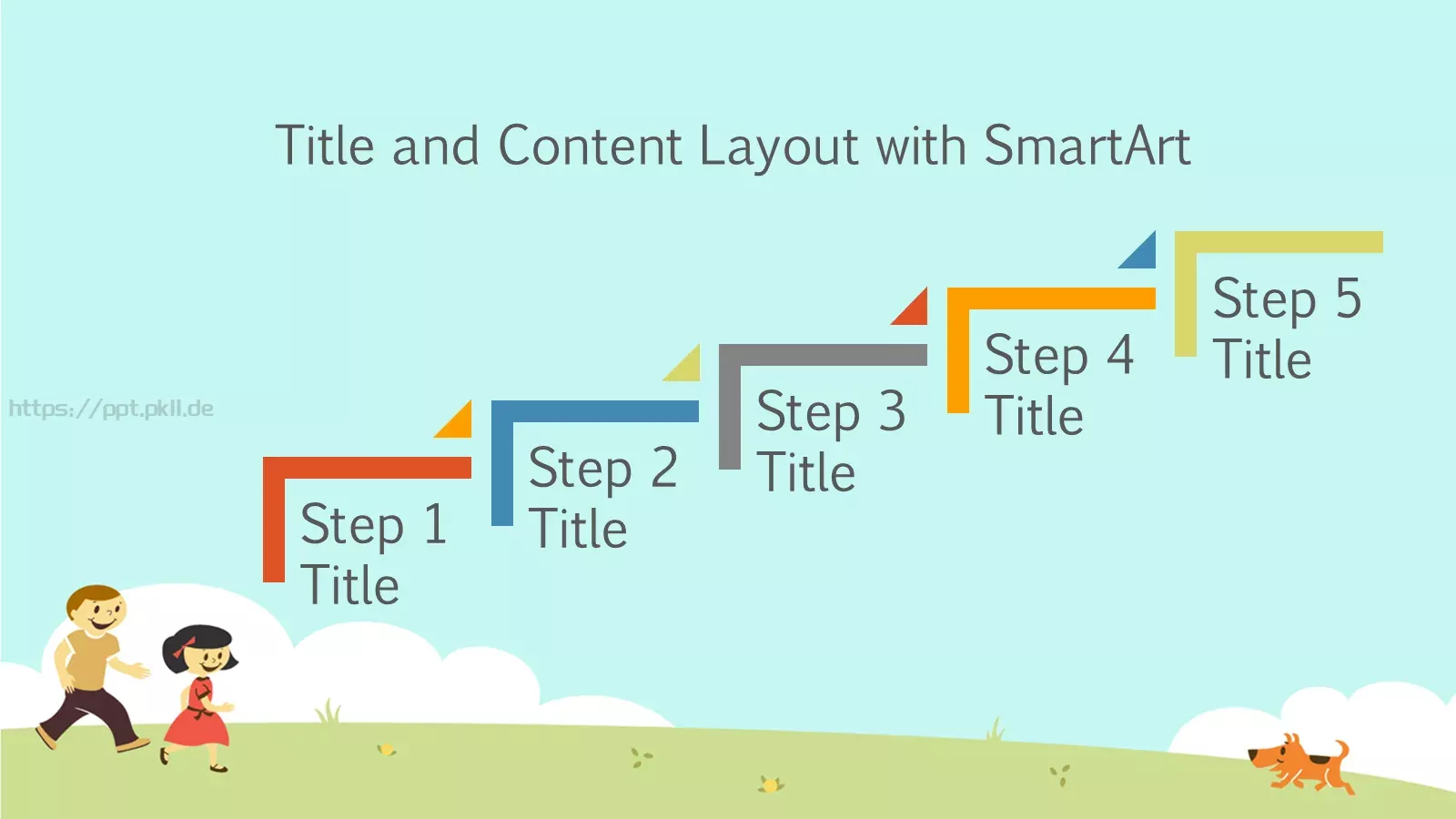 Title and Content Layout with SmartArt

https://ppt.pkll.de

Step 1
Title

Step 2
Title

Step 3
Title

Step 4
Title

Step 5
Title